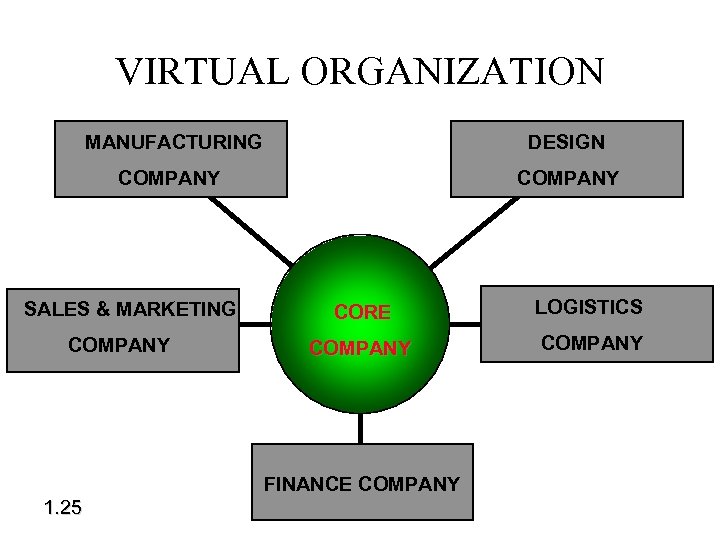 VIRTUAL ORGANIZATION

MANUFACTURING COMPANY

DESIGN COMPANY

SALES & MARKETING COMPANY

CORE COMPANY

LOGISTICS COMPANY

FINANCE COMPANY

1.25